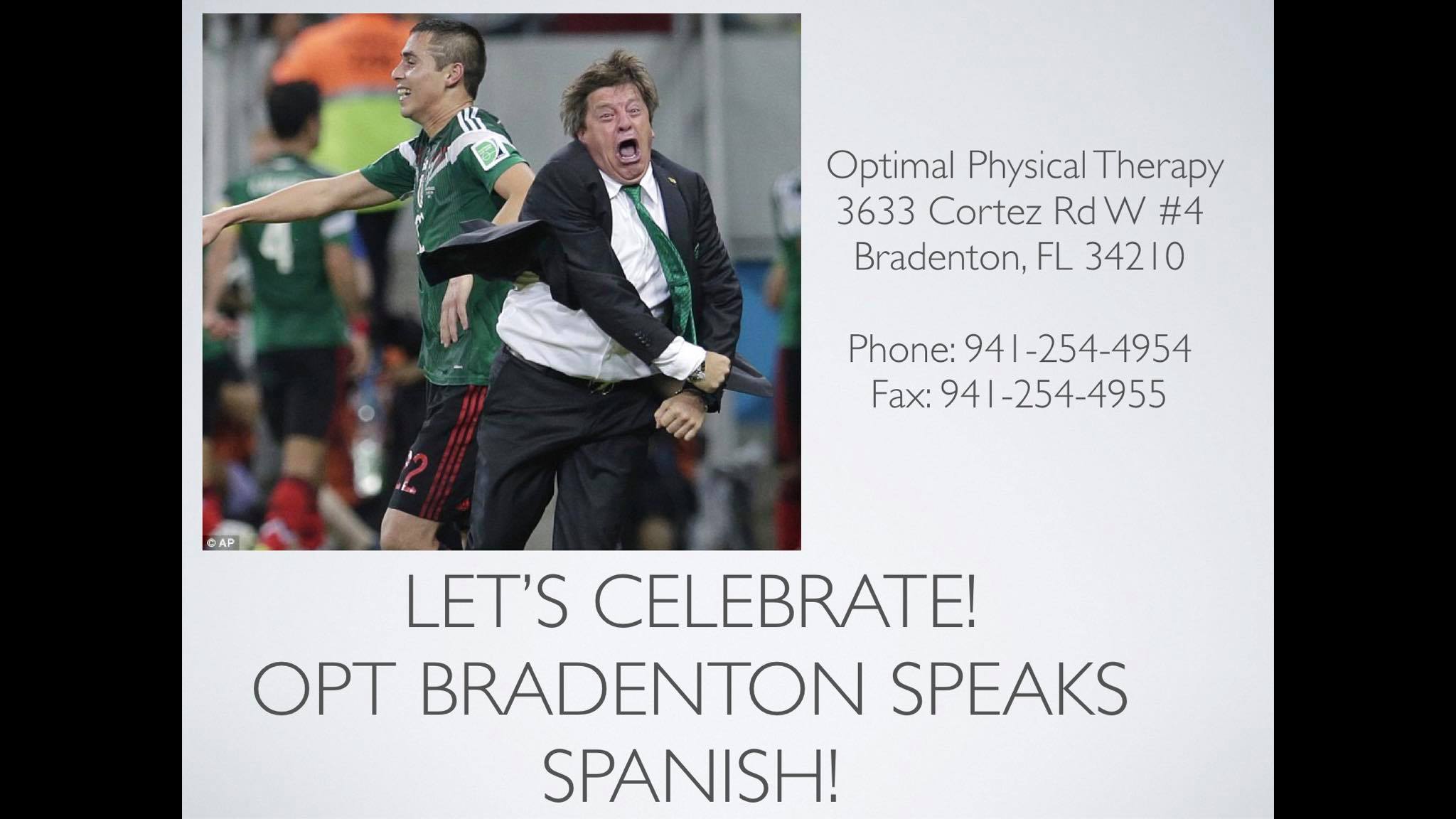 © AP

Optimal Physical Therapy
3633 Cortez Rd W #4
Bradenton, FL 34210

Phone: 941-254-4954
Fax: 941-254-4955

LET'S CELEBRATE!
OPT BRADENTON SPEAKS SPANISH!